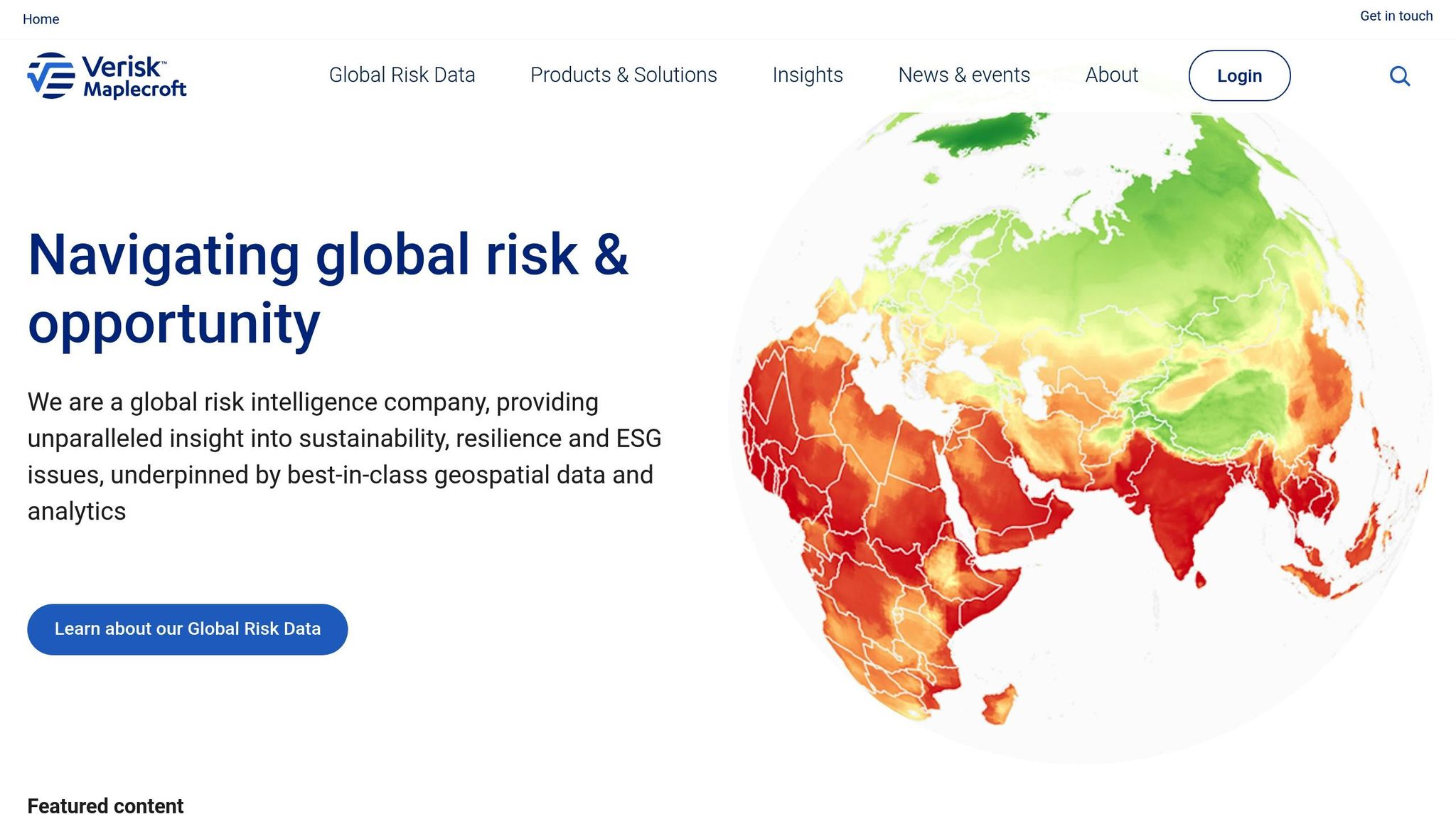 Home

Get in touch

Verisk™ Maplecroft

Global Risk Data

Products & Solutions

Insights

News & events

About

Login

Navigating global risk & opportunity

We are a global risk intelligence company, providing unparalleled insight into sustainability, resilience and ESG issues, underpinned by best-in-class geospatial data and analytics

Learn about our Global Risk Data

Featured content